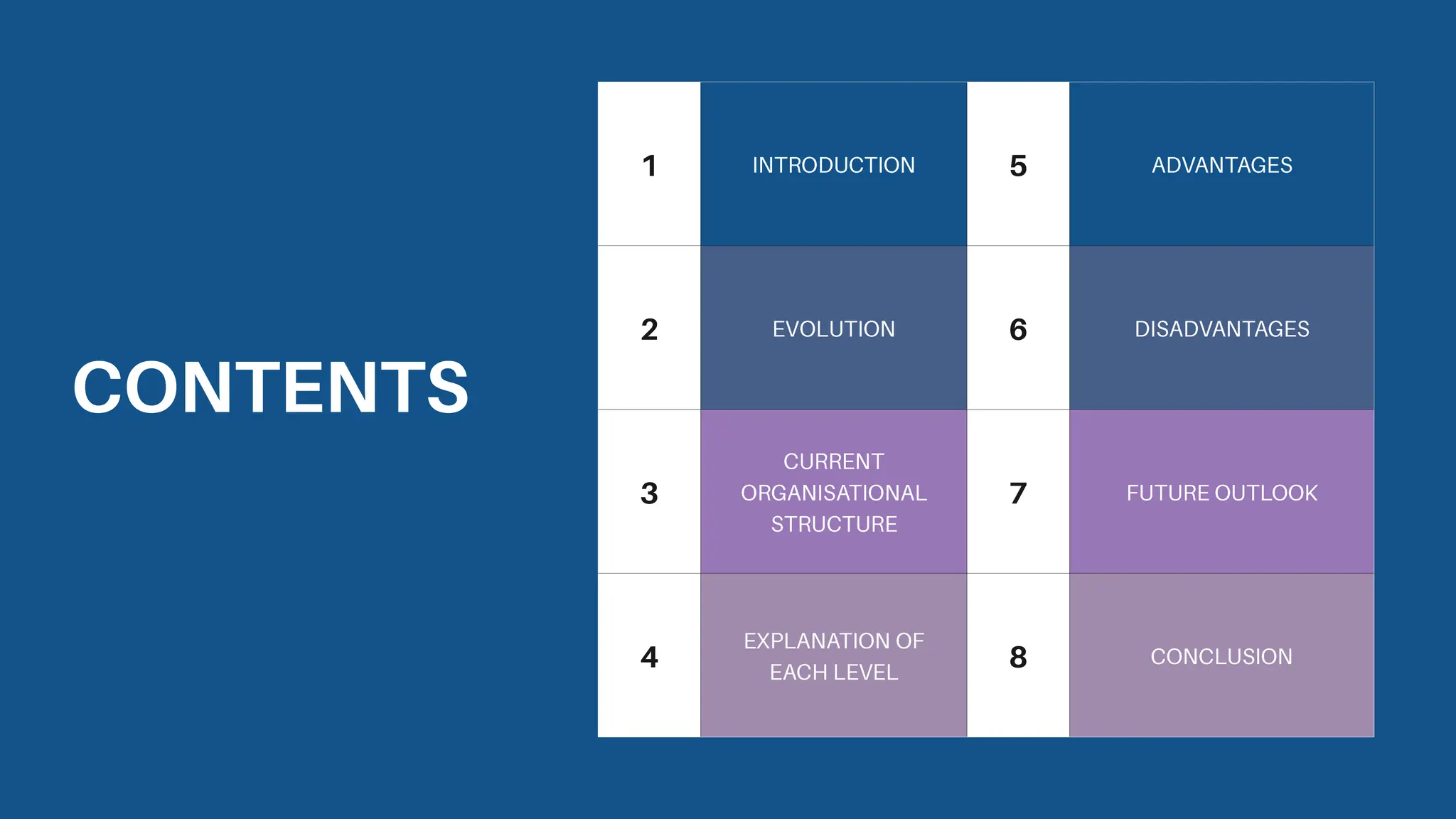 CONTENTS

| 1 | INTRODUCTION | 5 | ADVANTAGES |
|---|---|---|---|
| 2 | EVOLUTION | 6 | DISADVANTAGES |
| 3 | CURRENT ORGANISATIONAL STRUCTURE | 7 | FUTURE OUTLOOK |
| 4 | EXPLANATION OF EACH LEVEL | 8 | CONCLUSION |